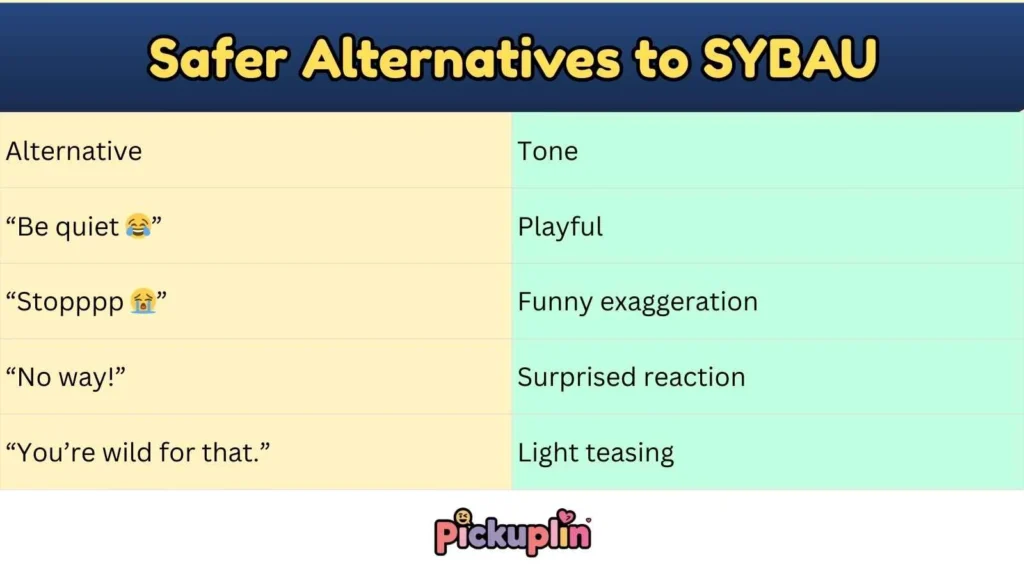 Safer Alternatives to SYBAU

| Alternative | Tone |
|---|---|
| “Be quiet 😂” | Playful |
| “Stopppp 😭” | Funny exaggeration |
| “No way!” | Surprised reaction |
| “You’re wild for that.” | Light teasing |

Pickuplin